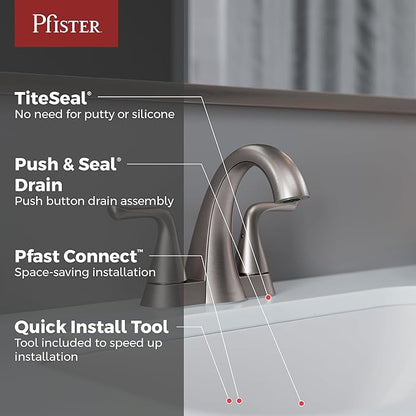 Pfister

TiteSeal®
No need for putty or silicone

Push & Seal®
Drain
Push button drain assembly

Pfast Connect™
Space-saving installation

Quick Install Tool
Tool included to speed up installation